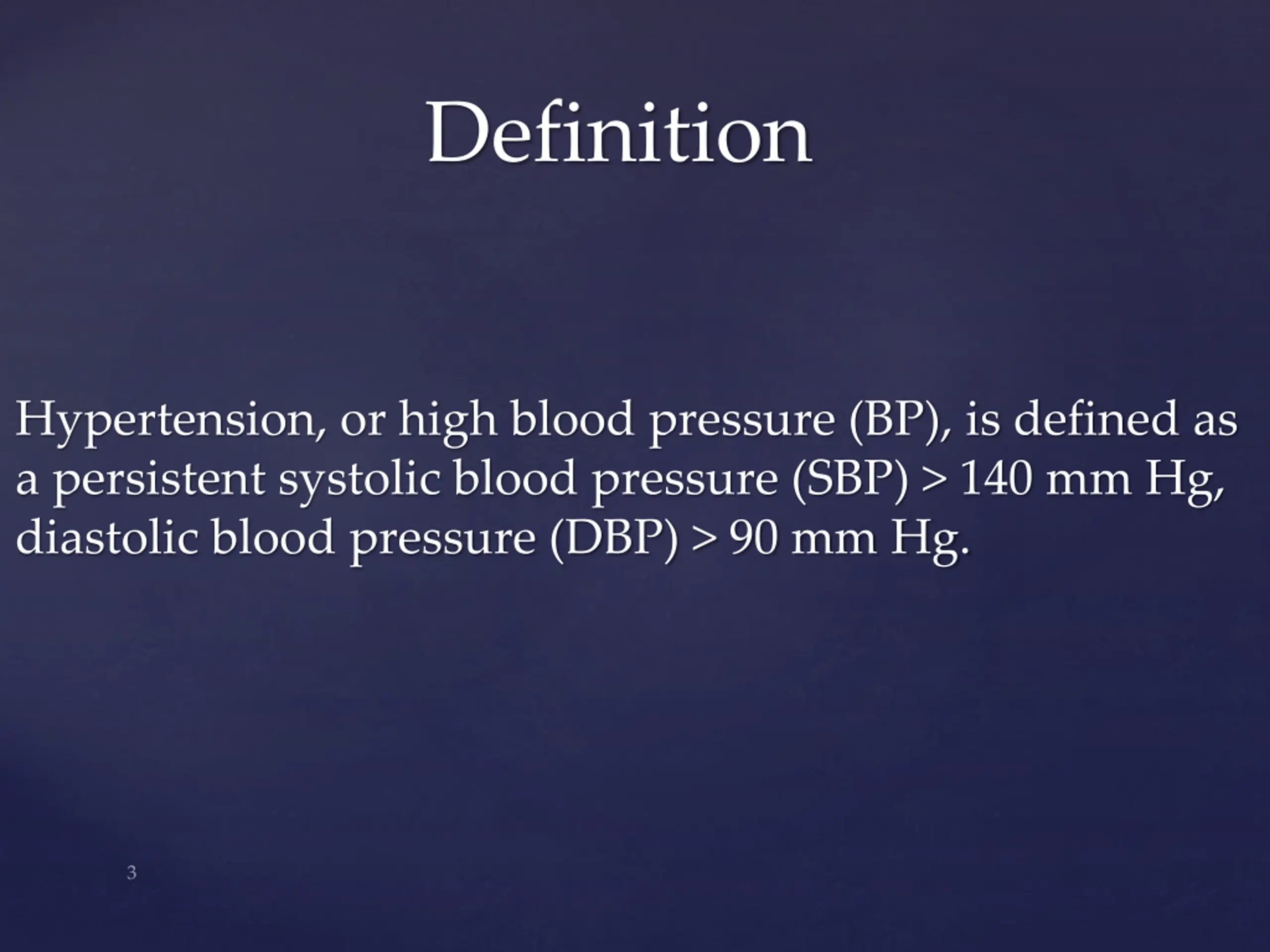 Definition

Hypertension, or high blood pressure (BP), is defined as a persistent systolic blood pressure (SBP) > 140 mm Hg, diastolic blood pressure (DBP) > 90 mm Hg.

3